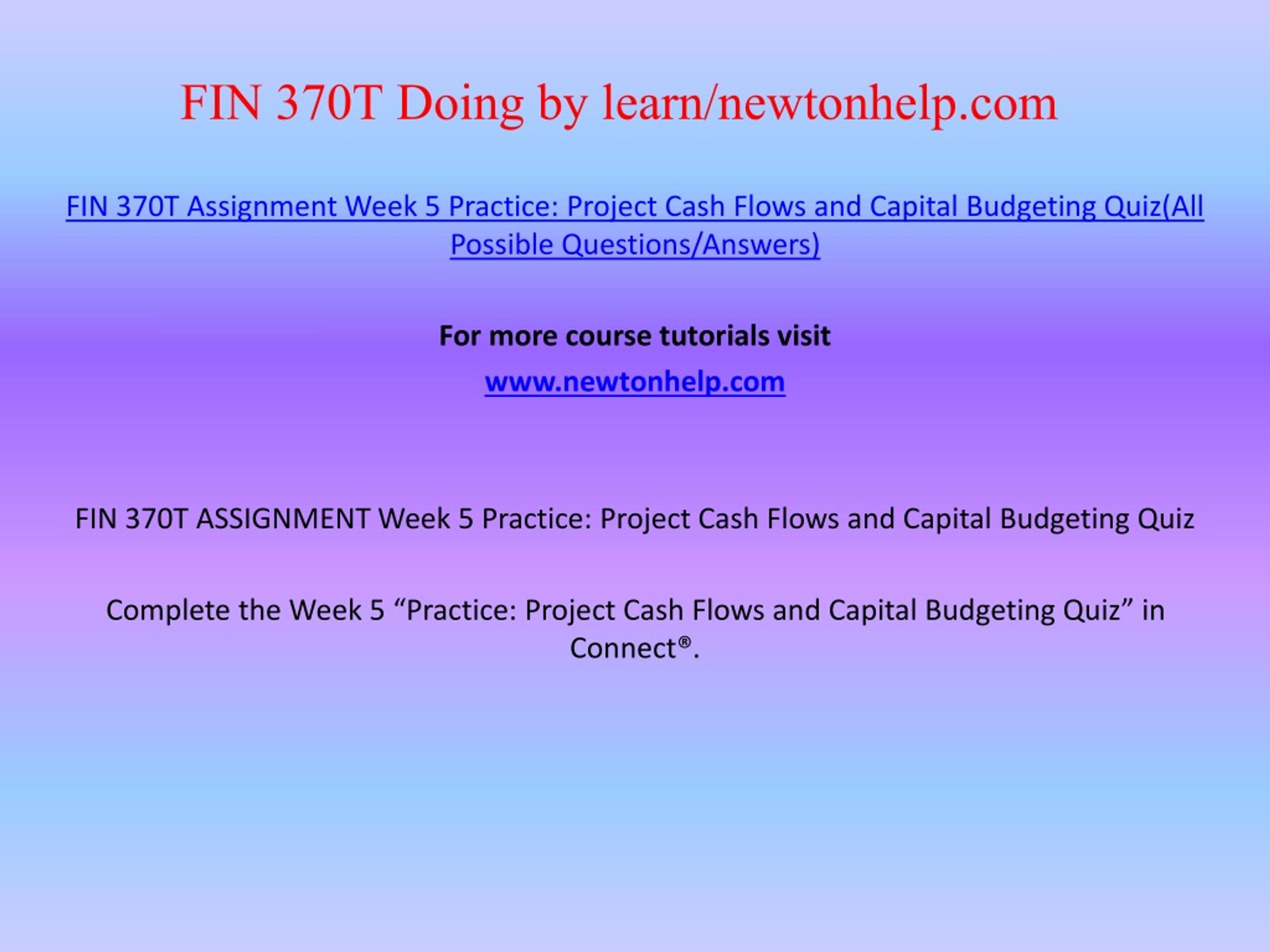 FIN 370T Doing by learn/newtonhelp.com

FIN 370T Assignment Week 5 Practice: Project Cash Flows and Capital Budgeting Quiz(All Possible Questions/Answers)

For more course tutorials visit

www.newtonhelp.com

FIN 370T ASSIGNMENT Week 5 Practice: Project Cash Flows and Capital Budgeting Quiz

Complete the Week 5 “Practice: Project Cash Flows and Capital Budgeting Quiz” in Connect®.